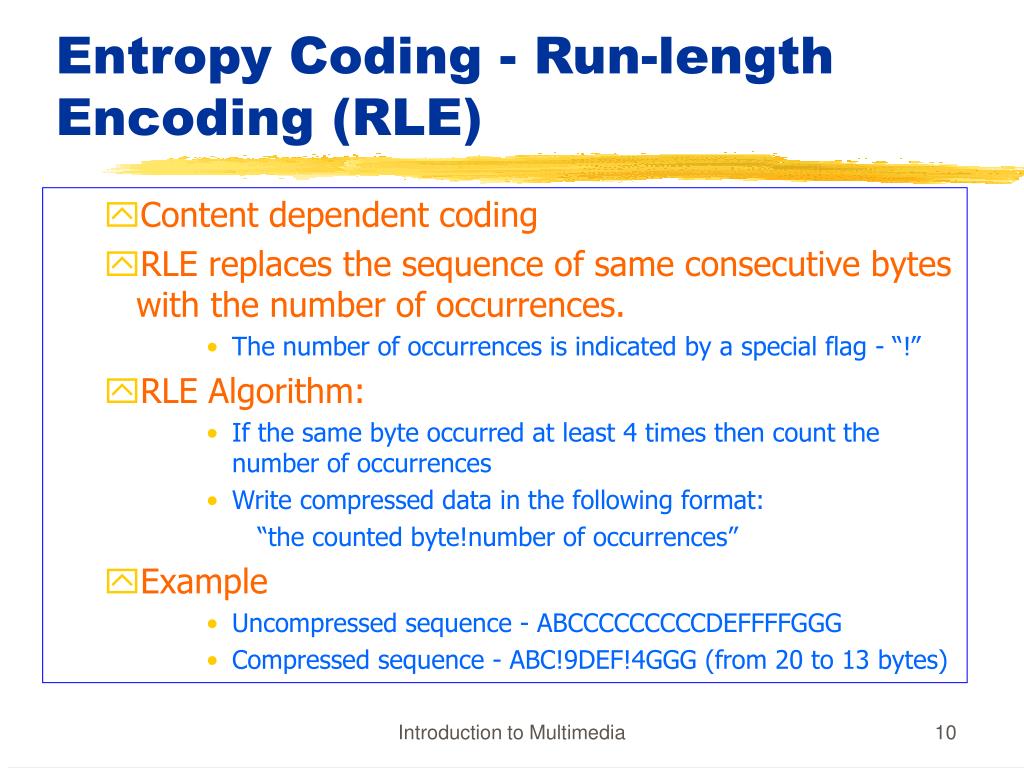 Entropy Coding - Run-length Encoding (RLE)

Content dependent coding

RLE replaces the sequence of same consecutive bytes with the number of occurrences.

• The number of occurrences is indicated by a special flag - “!”

RLE Algorithm:

• If the same byte occurred at least 4 times then count the number of occurrences

• Write compressed data in the following format:
“the counted byte!number of occurrences”

Example

• Uncompressed sequence - ABCCCCCCCCCDEFFFFGGG

• Compressed sequence - ABC!9DEF!4GGG (from 20 to 13 bytes)

Introduction to Multimedia

10